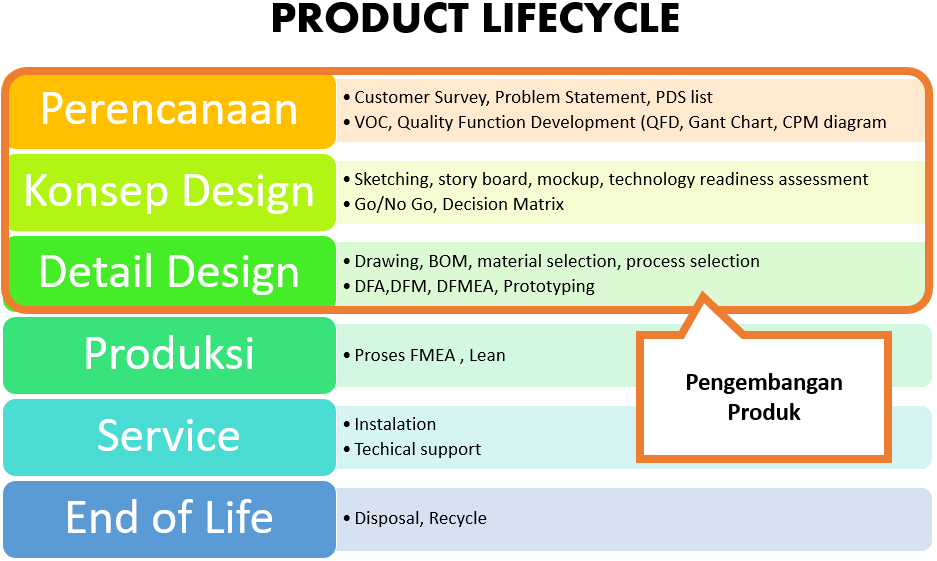 PRODUCT LIFECYCLE

Perencanaan
• Customer Survey, Problem Statement, PDS list
• VOC, Quality Function Development (QFD, Gant Chart, CPM diagram

Konsep Design
• Sketching, story board, mockup, technology readiness assessment
• Go/No Go, Decision Matrix

Detail Design
• Drawing, BOM, material selection, process selection
• DFA,DFM, DFMEA, Prototyping

Produksi
• Proses FMEA , Lean

Service
• Instalation
• Techical support

End of Life
• Disposal, Recycle

Pengembangan Produk